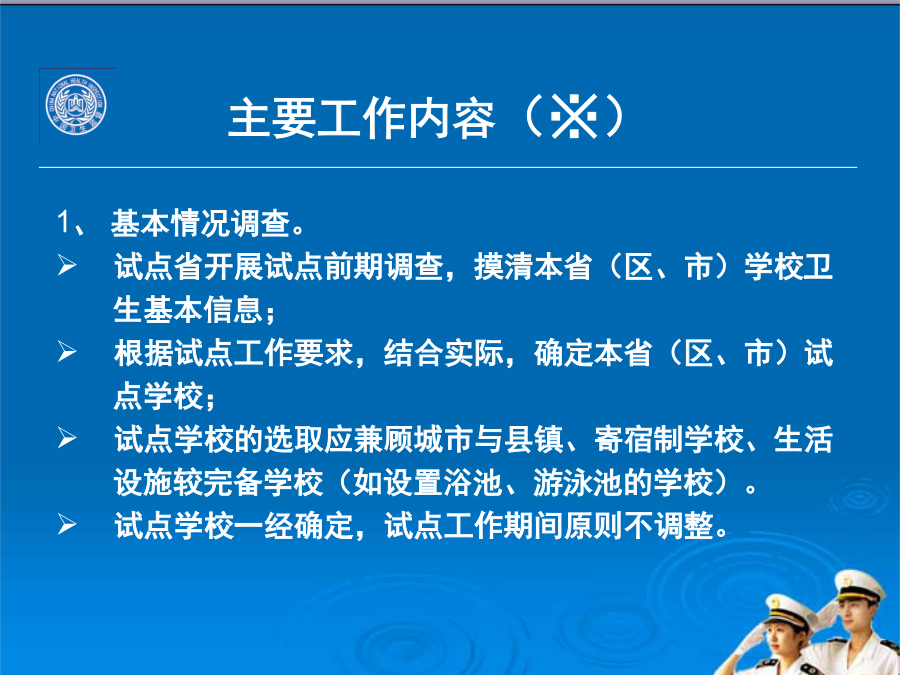 主要工作内容（※）

1、 基本情况调查。

➢ 试点省开展试点前期调查，摸清本省（区、市）学校卫生基本信息；

➢ 根据试点工作要求，结合实际，确定本省（区、市）试点学校；

➢ 试点学校的选取应兼顾城市与县镇、寄宿制学校、生活设施较完备学校（如设置浴池、游泳池的学校）。

➢ 试点学校一经确定，试点工作期间原则不调整。